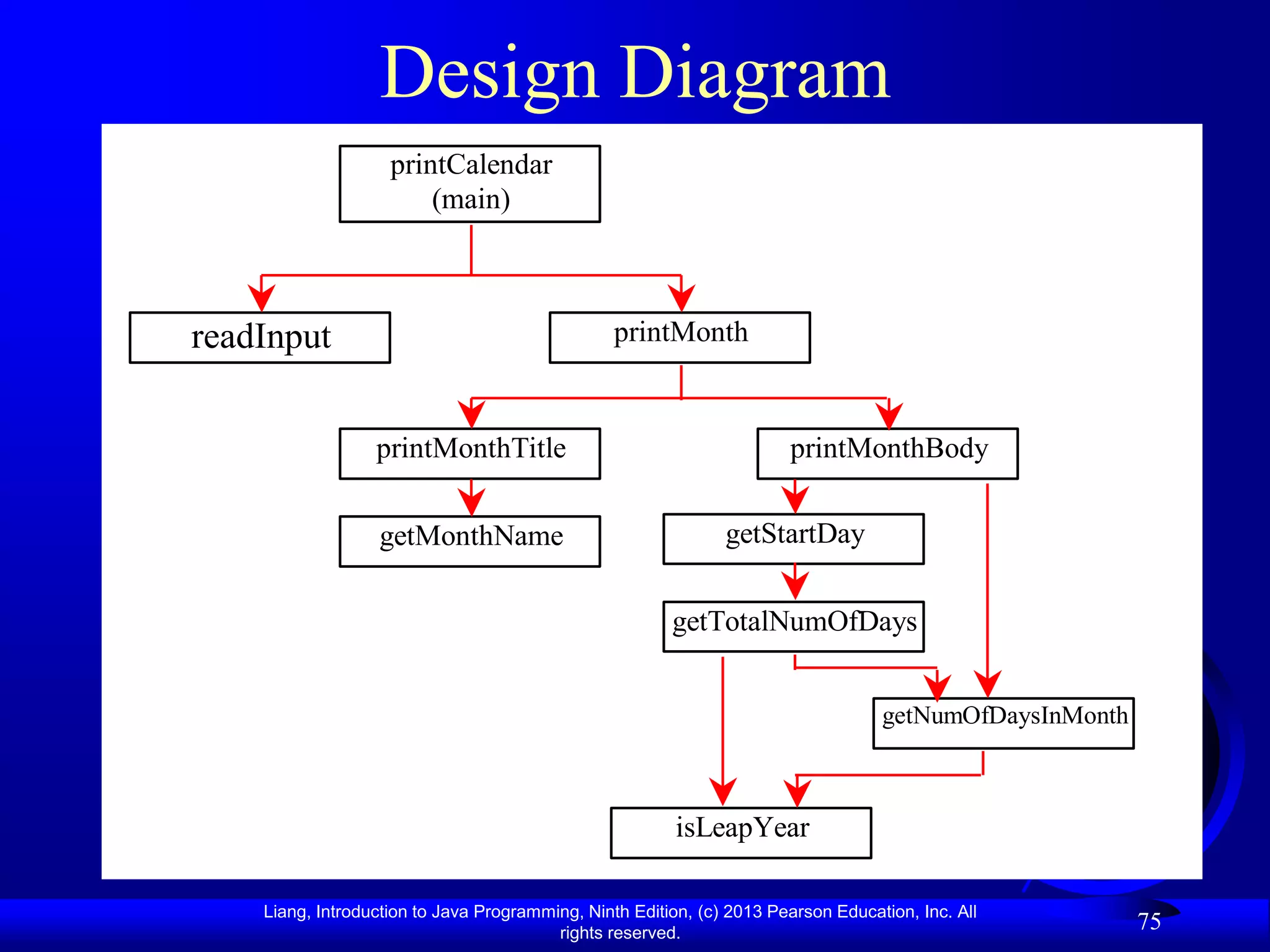 Design Diagram

printCalendar
(main)

readInput

printMonth

printMonthTitle

printMonthBody

getMonthName

getStartDay

getTotalNumOfDays

getNumOfDaysInMonth

isLeapYear

Liang, Introduction to Java Programming, Ninth Edition, (c) 2013 Pearson Education, Inc. All rights reserved.

75